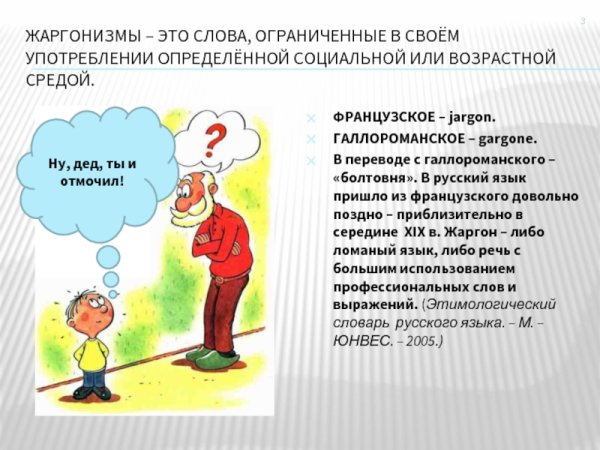 3

ЖАРГОНИЗМЫ – ЭТО СЛОВА, ОГРАНИЧЕННЫЕ В СВОЁМ УПОТРЕБЛЕНИИ ОПРЕДЕЛЁННОЙ СОЦИАЛЬНОЙ ИЛИ ВОЗРАСТНОЙ СРЕДОЙ.

Ну, дед, ты и отмочил!

?

ФРАНЦУЗСКОЕ – jargon.

ГАЛЛОРОМАНСКОЕ – gargone.

В переводе с галлороманского – «болтовня». В русский язык пришло из французского довольно поздно – приблизительно в середине XIX в. Жаргон – либо ломаный язык, либо речь с большим использованием профессиональных слов и выражений. (Этимологический словарь русского языка. – М. – ЮНВЕС. – 2005.)